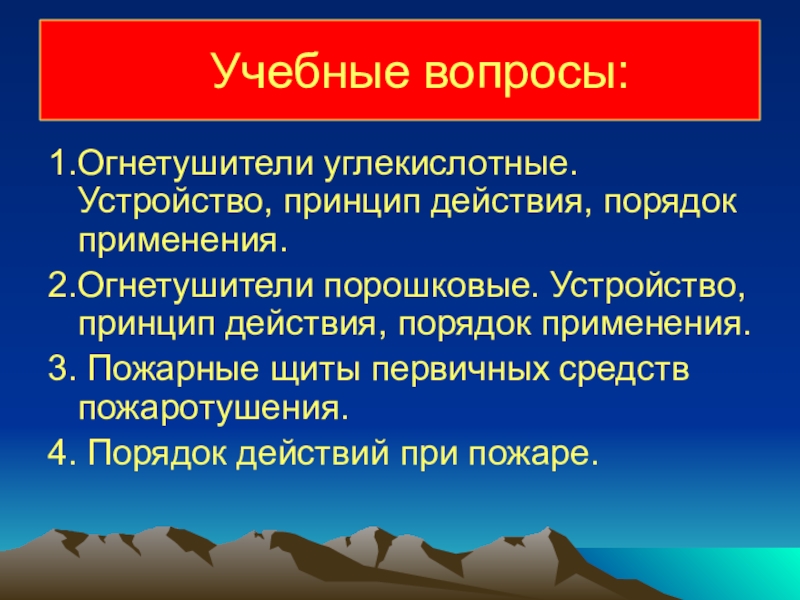 Учебные вопросы:

1.Огнетушители углекислотные. Устройство, принцип действия, порядок применения.

2.Огнетушители порошковые. Устройство, принцип действия, порядок применения.

3. Пожарные щиты первичных средств пожаротушения.

4. Порядок действий при пожаре.